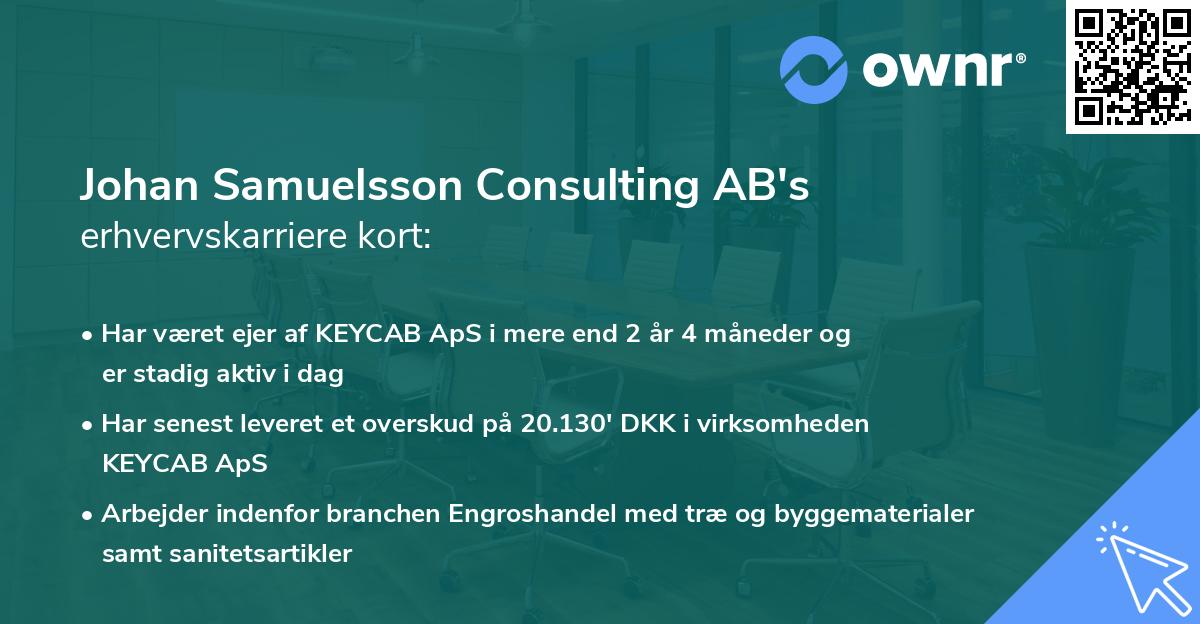 ownr®

Johan Samuelsson Consulting AB's
erhvervskarriere kort:

• Har været ejer af KEYCAB ApS i mere end 2 år 4 måneder og er stadig aktiv i dag

• Har senest leveret et overskud på 20.130' DKK i virksomheden KEYCAB ApS

• Arbejder indenfor branchen Engroshandel med træ og byggematerialer samt sanitetsartikler